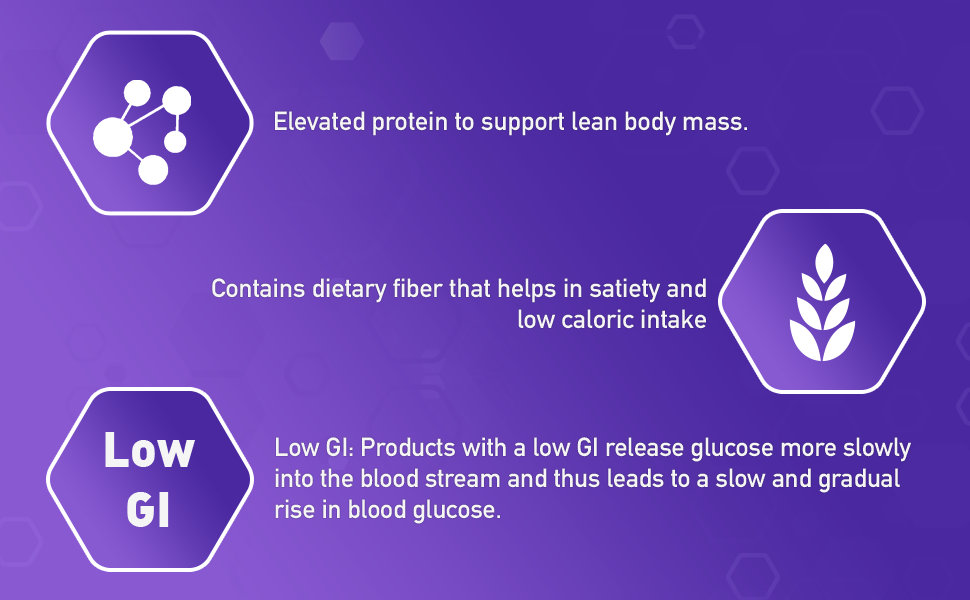 Elevated protein to support lean body mass.

Contains dietary fiber that helps in satiety and low caloric intake

Low GI

Low GI: Products with a low GI release glucose more slowly into the blood stream and thus leads to a slow and gradual rise in blood glucose.